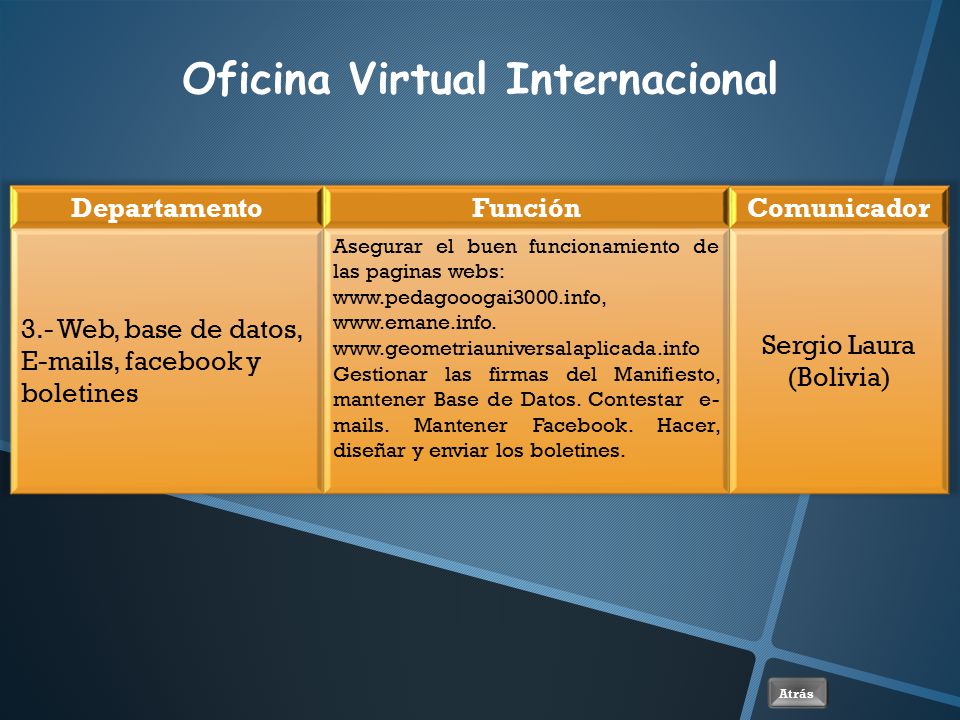 Oficina Virtual Internacional

| Departamento | Función | Comunicador |
|---|---|---|
| 3.- Web, base de datos, E-mails, facebook y boletines | Asegurar el buen funcionamiento de las paginas webs: www.pedagooogai3000.info, www.emane.info. www.geometriauniversalaplicada.info Gestionar las firmas del Manifiesto, mantener Base de Datos. Contestar e-mails. Mantener Facebook. Hacer, diseñar y enviar los boletines. | Sergio Laura (Bolivia) |

Atrás